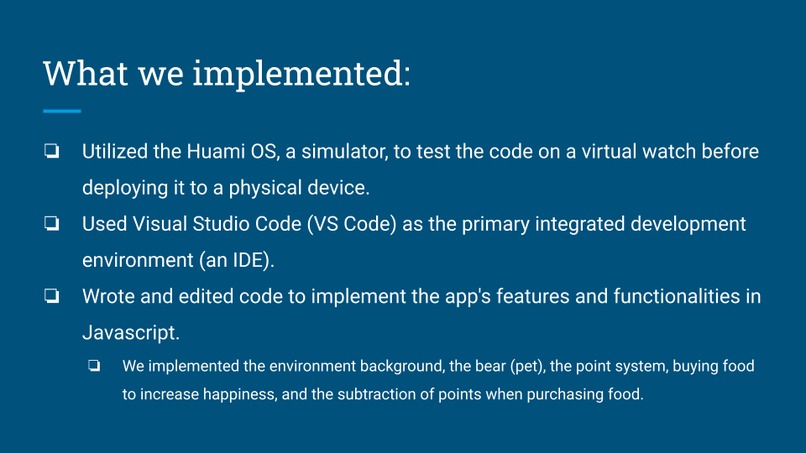 What we implemented:

❏ Utilized the Huami OS, a simulator, to test the code on a virtual watch before deploying it to a physical device.

❏ Used Visual Studio Code (VS Code) as the primary integrated development environment (an IDE).

❏ Wrote and edited code to implement the app's features and functionalities in Javascript.

❏ We implemented the environment background, the bear (pet), the point system, buying food to increase happiness, and the subtraction of points when purchasing food.